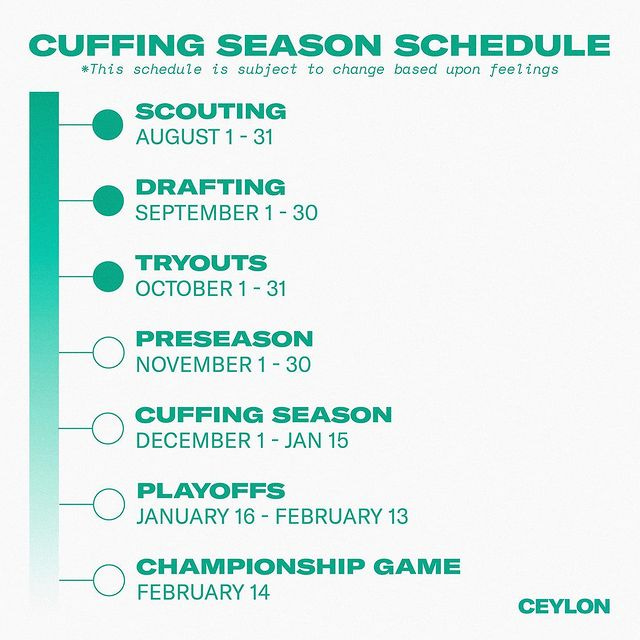 CUFFING SEASON SCHEDULE
*This schedule is subject to change based upon feelings

SCOUTING
AUGUST 1 - 31

DRAFTING
SEPTEMBER 1 - 30

TRYOUTS
OCTOBER 1 - 31

PRESEASON
NOVEMBER 1 - 30

CUFFING SEASON
DECEMBER 1 - JAN 15

PLAYOFFS
JANUARY 16 - FEBRUARY 13

CHAMPIONSHIP GAME
FEBRUARY 14

CEYLON